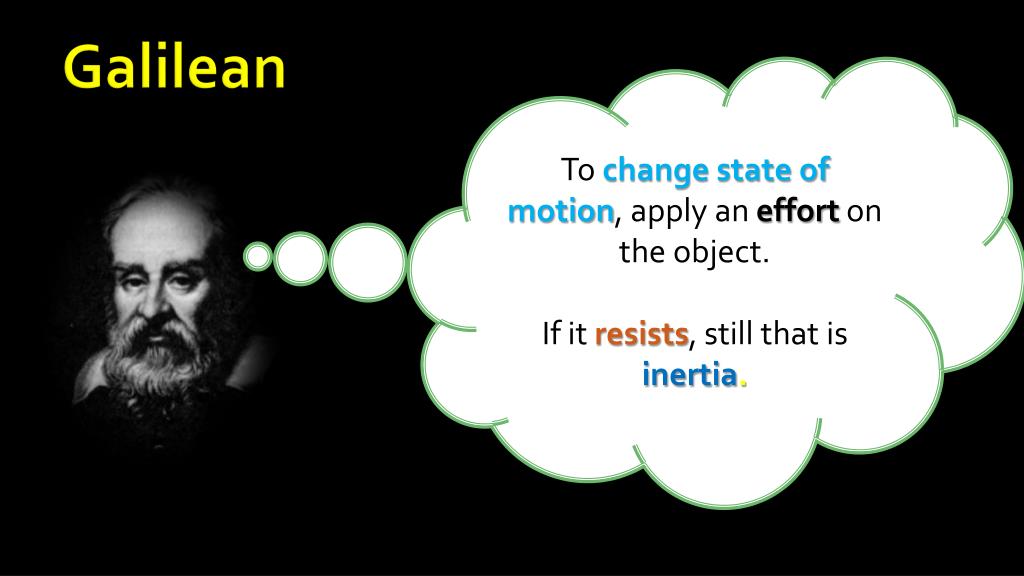 Galilean

To change state of motion, apply an effort on the object.

If it resists, still that is inertia.